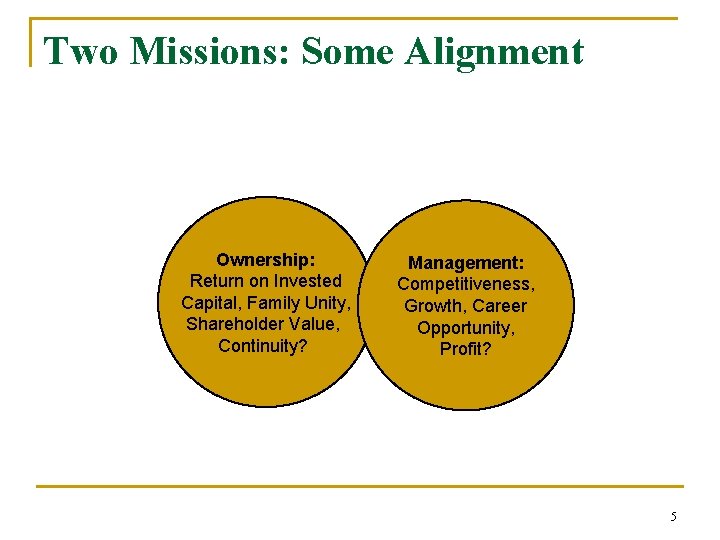 Two Missions: Some Alignment

Ownership:
Return on Invested Capital, Family Unity, Shareholder Value, Continuity?

Management:
Competitiveness, Growth, Career Opportunity, Profit?

5